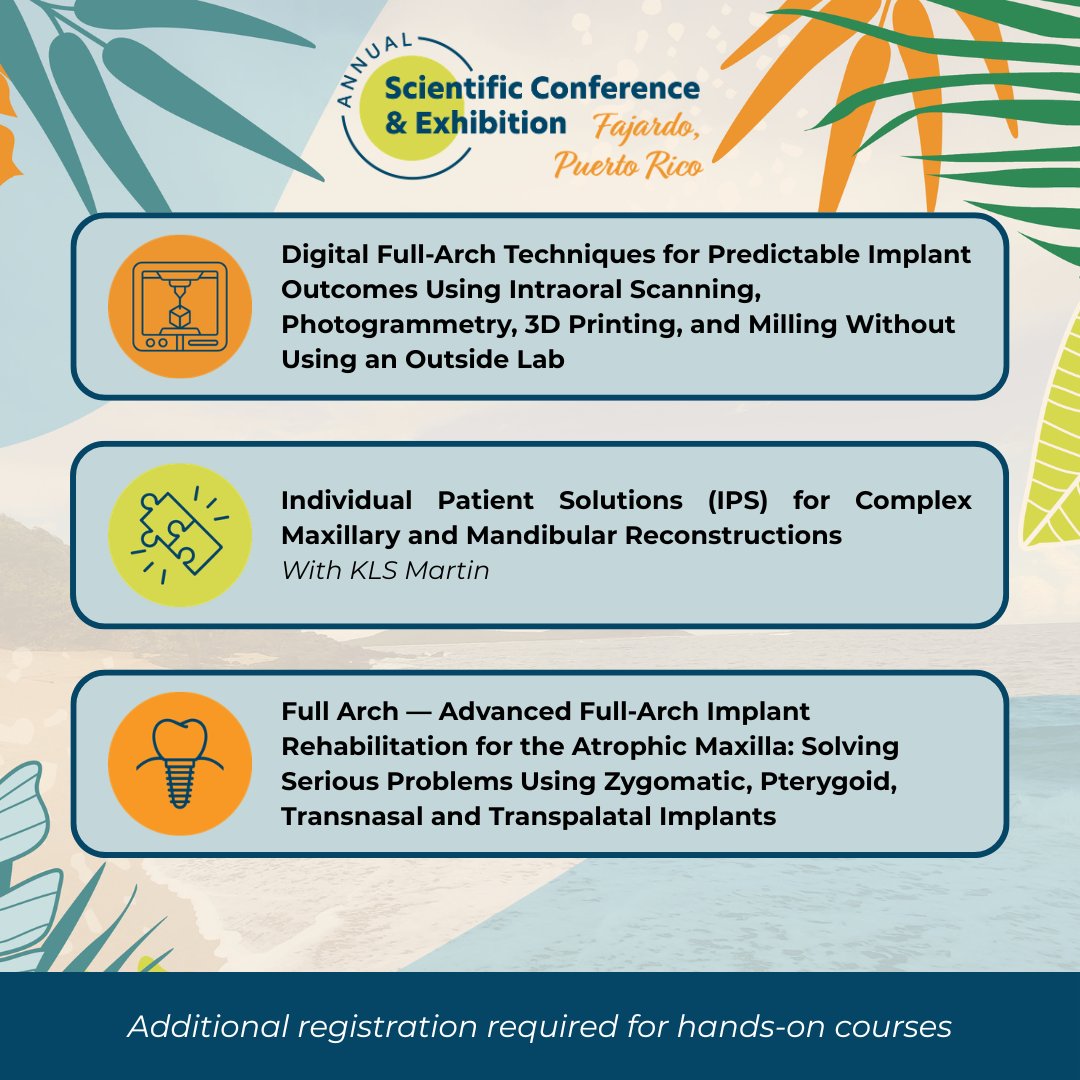 ANNUAL
Scientific Conference
& Exhibition Fajardo, Puerto Rico

Digital Full-Arch Techniques for Predictable Implant Outcomes Using Intraoral Scanning, Photogrammetry, 3D Printing, and Milling Without Using an Outside Lab

Individual Patient Solutions (IPS) for Complex Maxillary and Mandibular Reconstructions
With KLS Martin

Full Arch — Advanced Full-Arch Implant Rehabilitation for the Atrophic Maxilla: Solving Serious Problems Using Zygomatic, Pterygoid, Transnasal and Transpalatal Implants

Additional registration required for hands-on courses